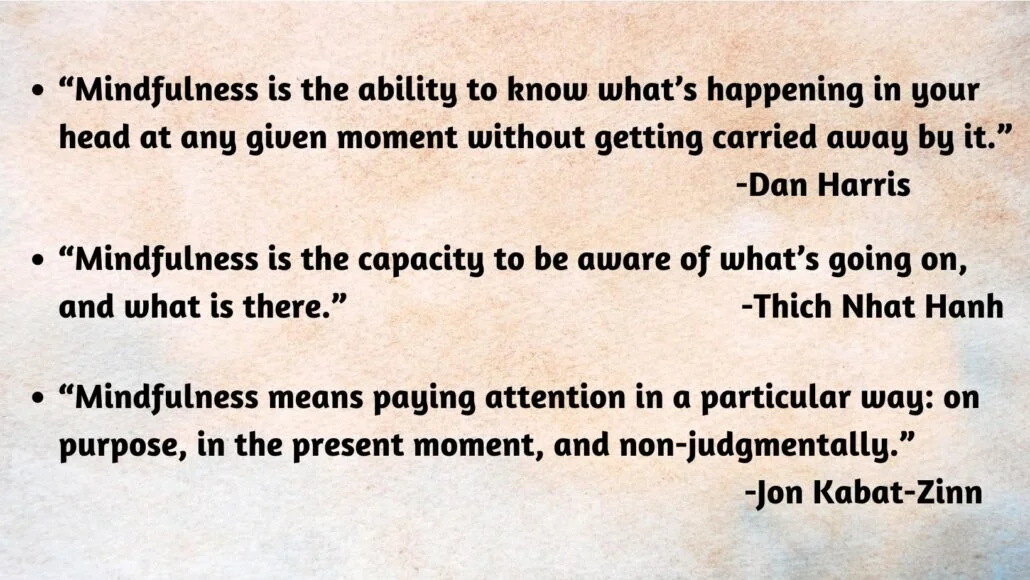 • “Mindfulness is the ability to know what’s happening in your head at any given moment without getting carried away by it.”
-Dan Harris

• “Mindfulness is the capacity to be aware of what’s going on, and what is there.” -Thich Nhat Hanh

• “Mindfulness means paying attention in a particular way: on purpose, in the present moment, and non-judgmentally.”
-Jon Kabat-Zinn